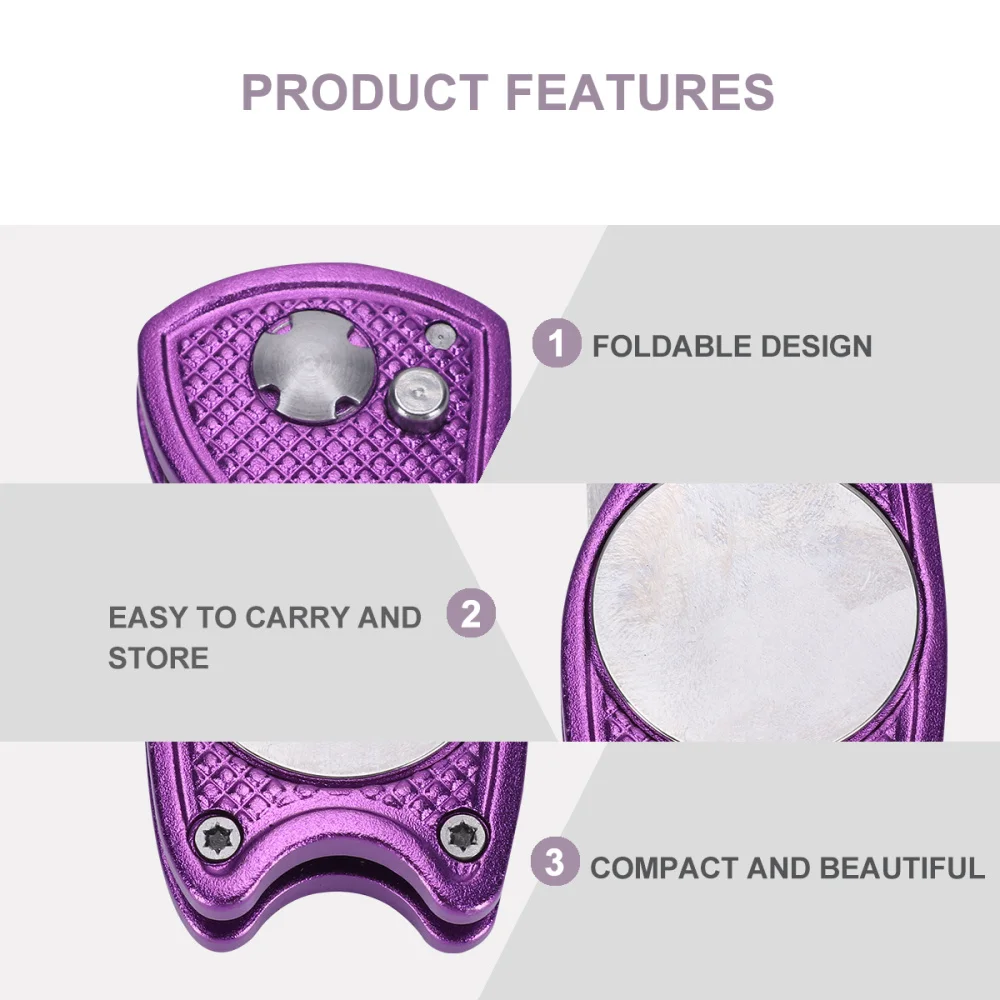 PRODUCT FEATURES

1 FOLDABLE DESIGN

EASY TO CARRY AND STORE 2

3 COMPACT AND BEAUTIFUL